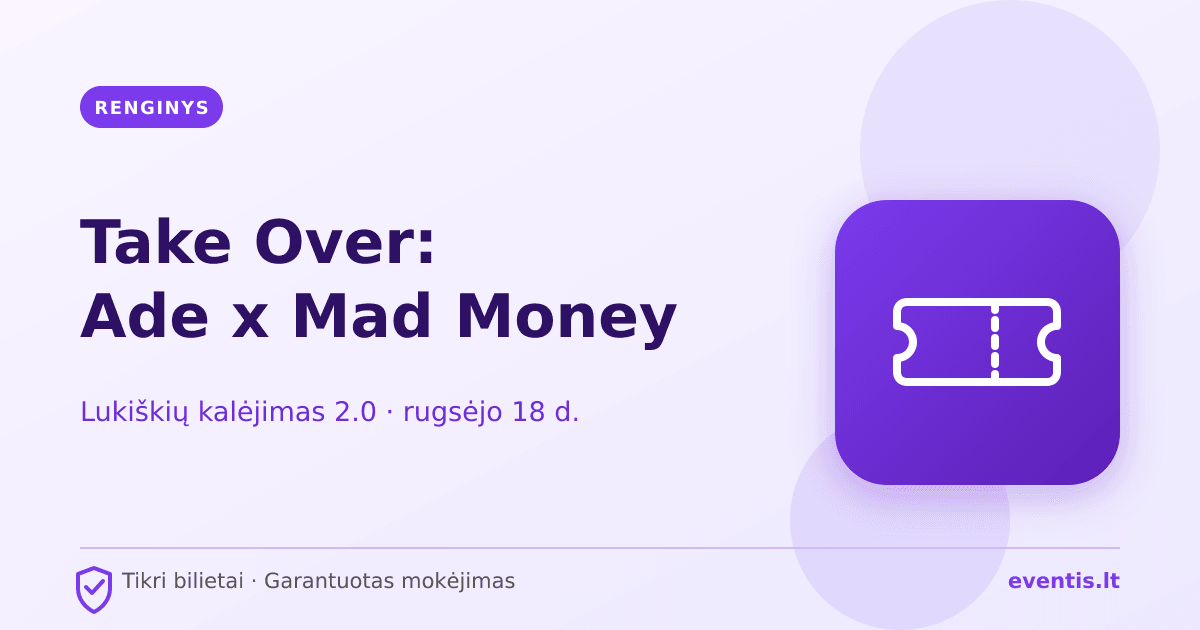 RENGINYS

Take Over:
Ade x Mad Money

Lukiškių kalėjimas 2.0 · rugsėjo 18 d.

Tikri bilietai · Garantuotas mokėjimas

eventis.lt